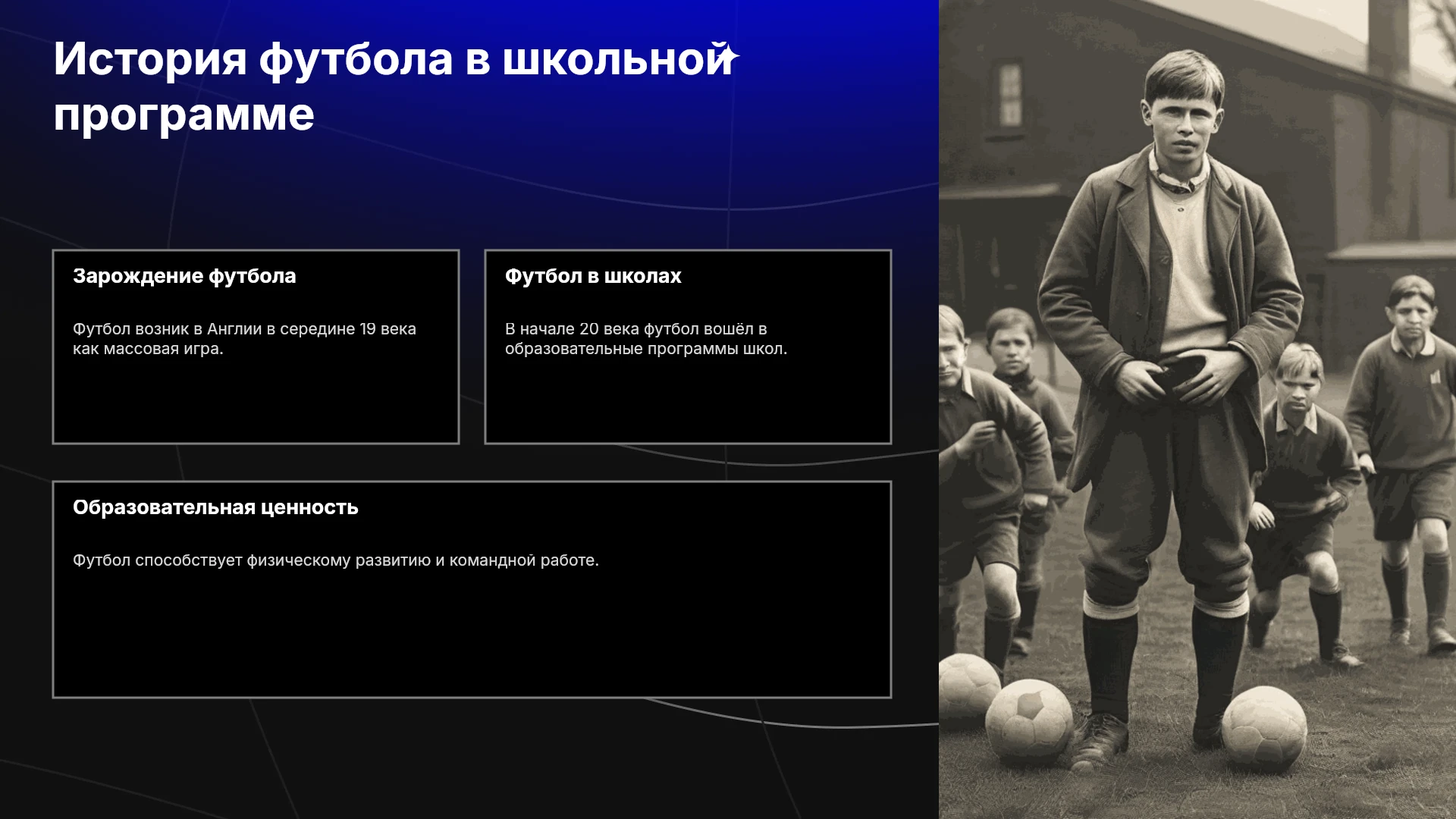 История футбола в школьной программе

Зарождение футбола

Футбол возник в Англии в середине 19 века как массовая игра.

Футбол в школах

В начале 20 века футбол вошёл в образовательные программы школ.

Образовательная ценность

Футбол способствует физическому развитию и командной работе.